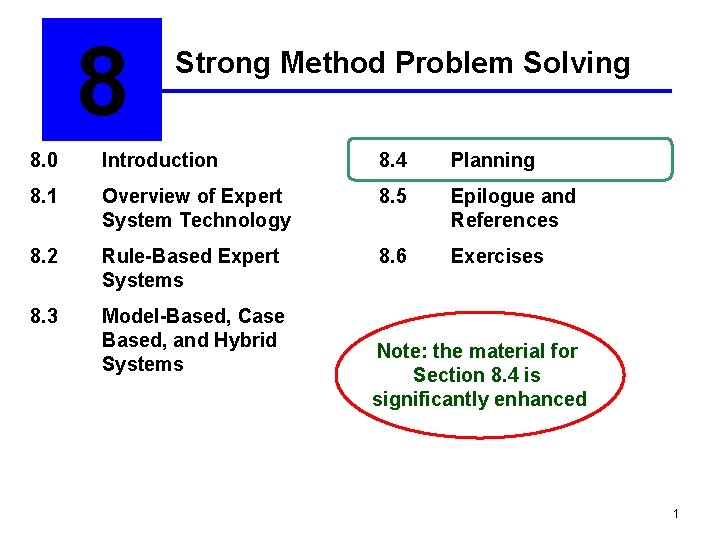 8

Strong Method Problem Solving

8.0 Introduction

8.1 Overview of Expert System Technology

8.2 Rule-Based Expert Systems

8.3 Model-Based, Case Based, and Hybrid Systems

8.4 Planning

8.5 Epilogue and References

8.6 Exercises

Note: the material for Section 8.4 is significantly enhanced

1